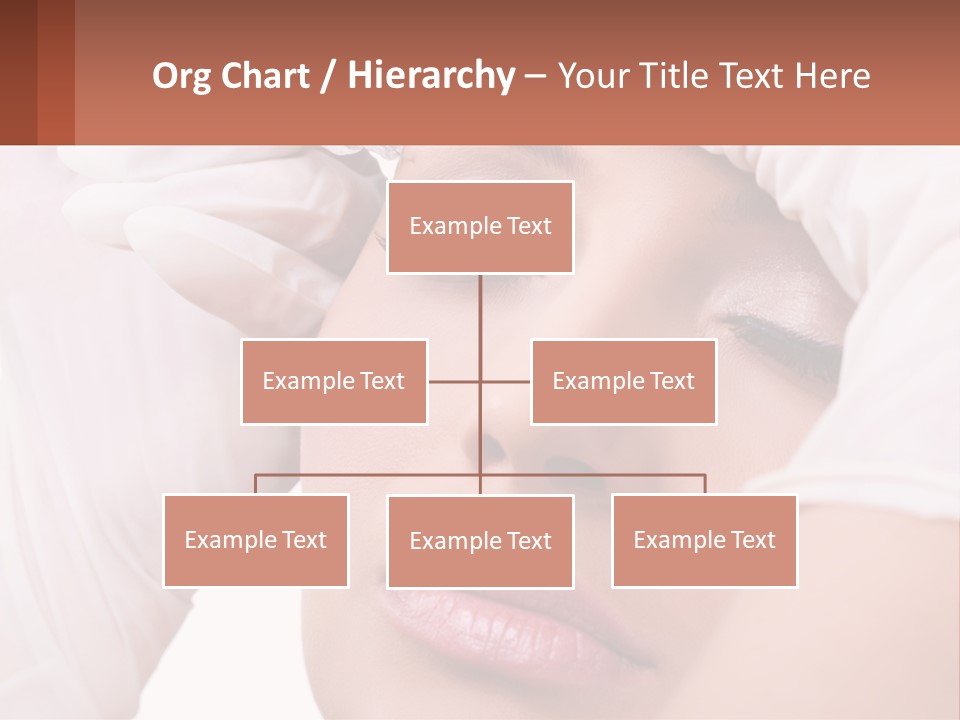 Org Chart / Hierarchy – Your Title Text Here

Example Text

Example Text

Example Text

Example Text

Example Text

Example Text